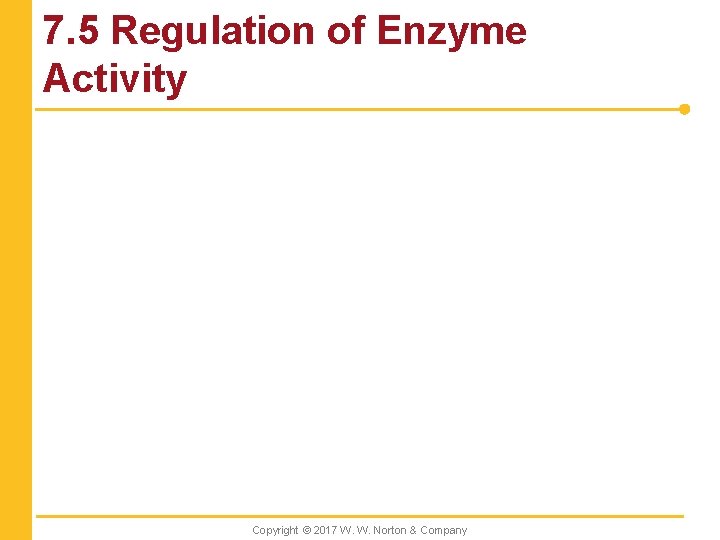 7.5 Regulation of Enzyme Activity

Copyright © 2017 W. W. Norton & Company